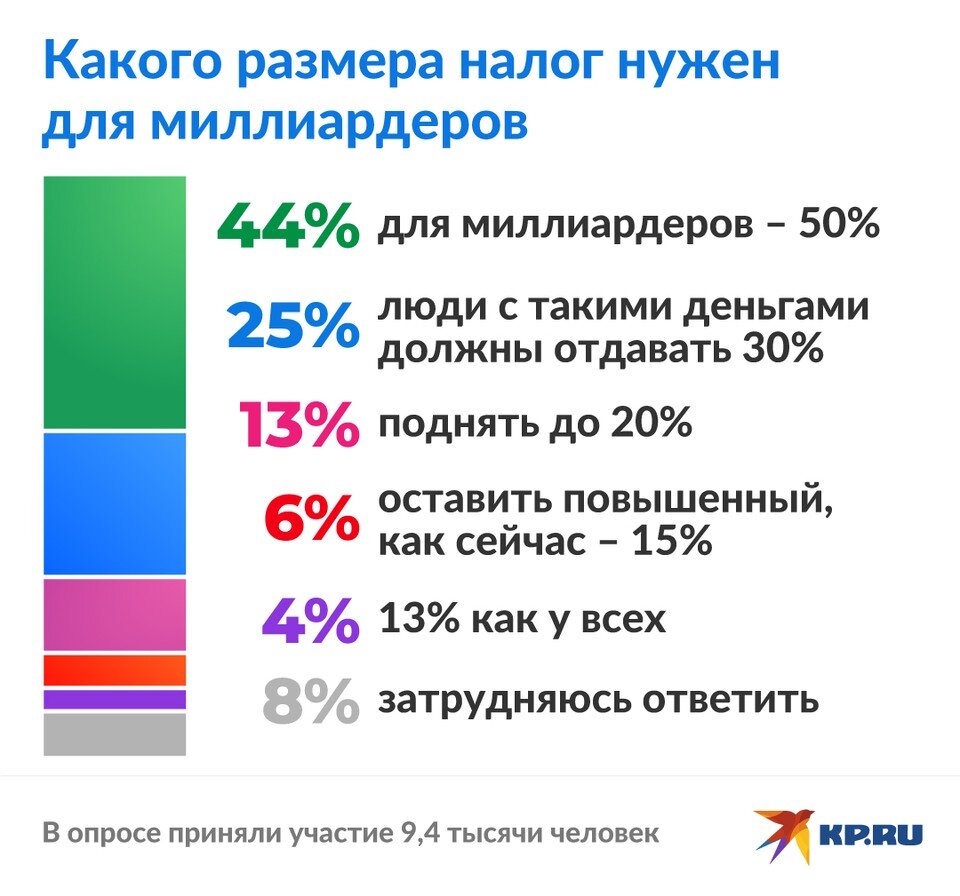 Какого размера налог нужен для миллиардеров

44% для миллиардеров – 50%

25% люди с такими деньгами должны отдавать 30%

13% поднять до 20%

6% оставить повышенный, как сейчас – 15%

4% 13% как у всех

8% затрудняюсь ответить

В опросе приняли участие 9,4 тысячи человек

KP.RU